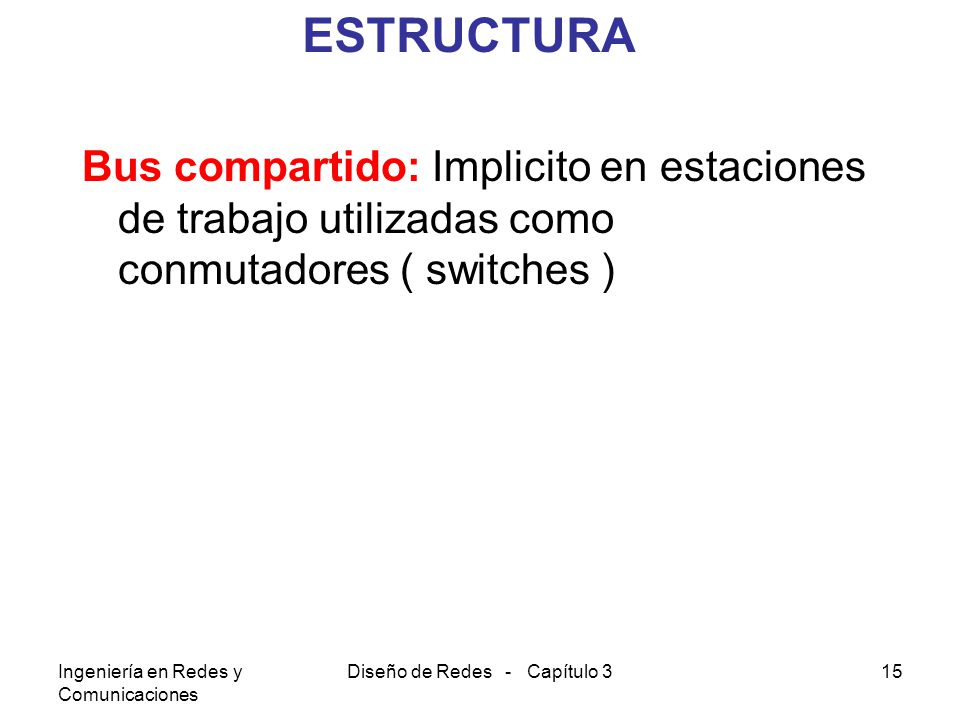 ESTRUCTURA

Bus compartido: Implicito en estaciones de trabajo utilizadas como conmutadores ( switches )

Ingeniería en Redes y Comunicaciones

Diseño de Redes - Capítulo 3

15